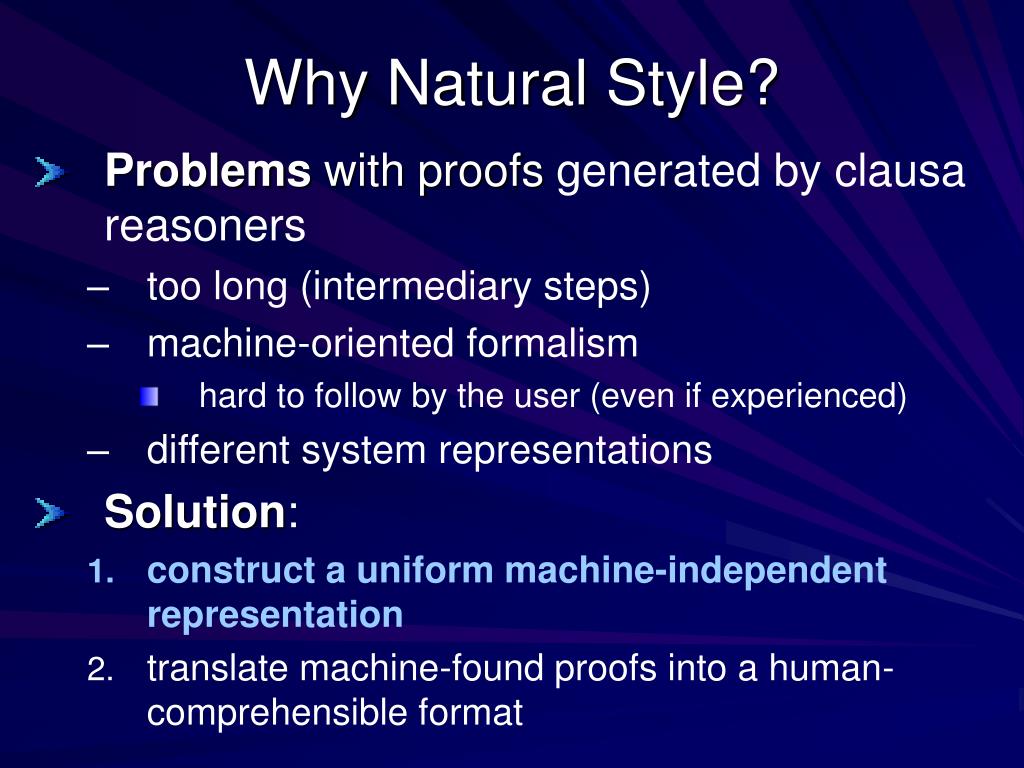 Why Natural Style?

Problems with proofs generated by clausa reasoners

– too long (intermediary steps)

– machine-oriented formalism

hard to follow by the user (even if experienced)

– different system representations

Solution:

1. construct a uniform machine-independent representation

2. translate machine-found proofs into a human-comprehensible format